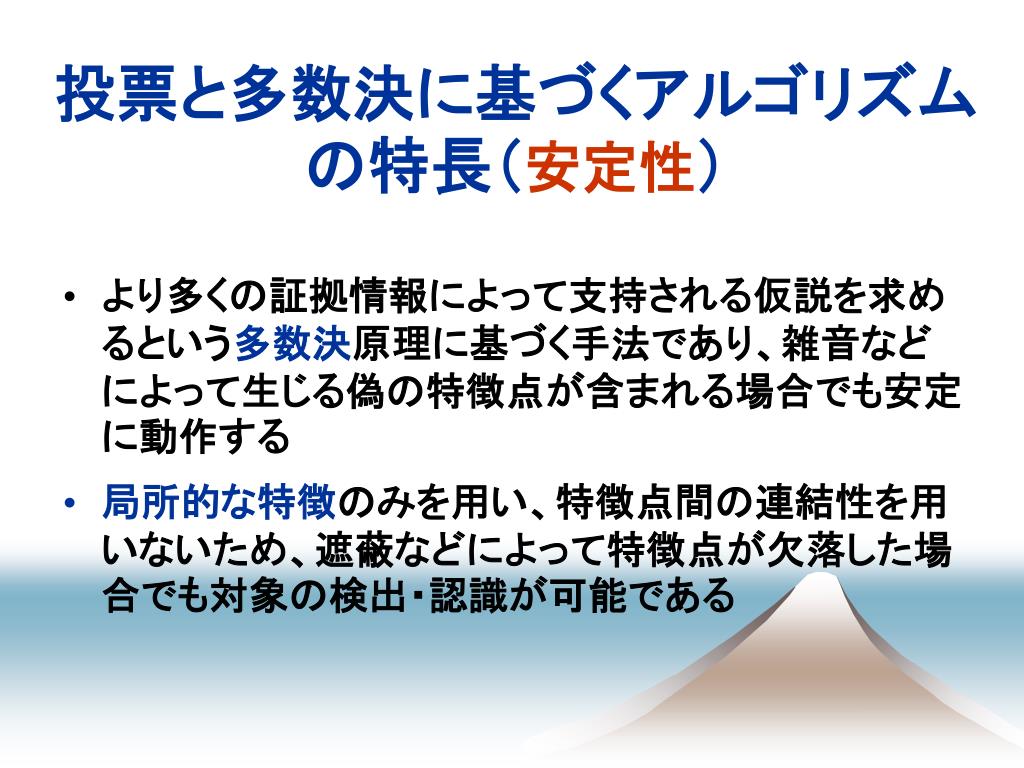 投票と多数決に基づくアルゴリズムの特長（安定性）

• より多くの証拠情報によって支持される仮説を求めるという多数決原理に基づく手法であり、雑音などによって生じる偽の特徴点が含まれる場合でも安定に動作する

• 局所的な特徴のみを用い、特徴点間の連結性を用いないため、遮蔽などによって特徴点が欠落した場合でも対象の検出・認識が可能である